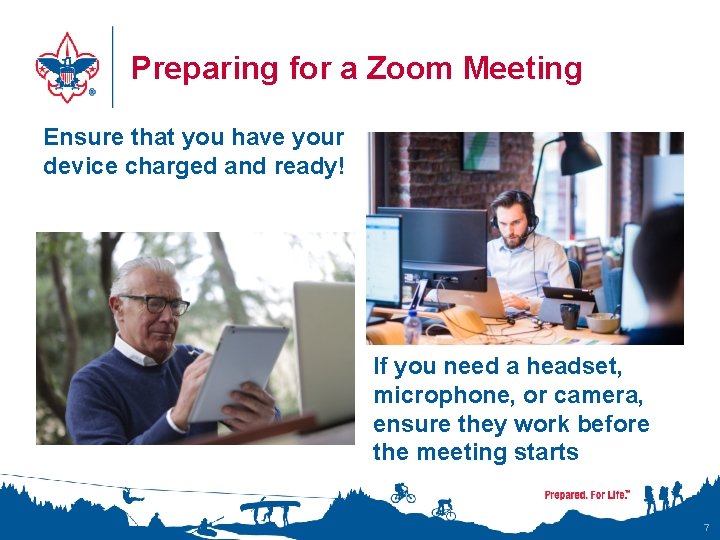 Preparing for a Zoom Meeting

Ensure that you have your device charged and ready!

If you need a headset, microphone, or camera, ensure they work before the meeting starts

Prepared. For Life.™

7